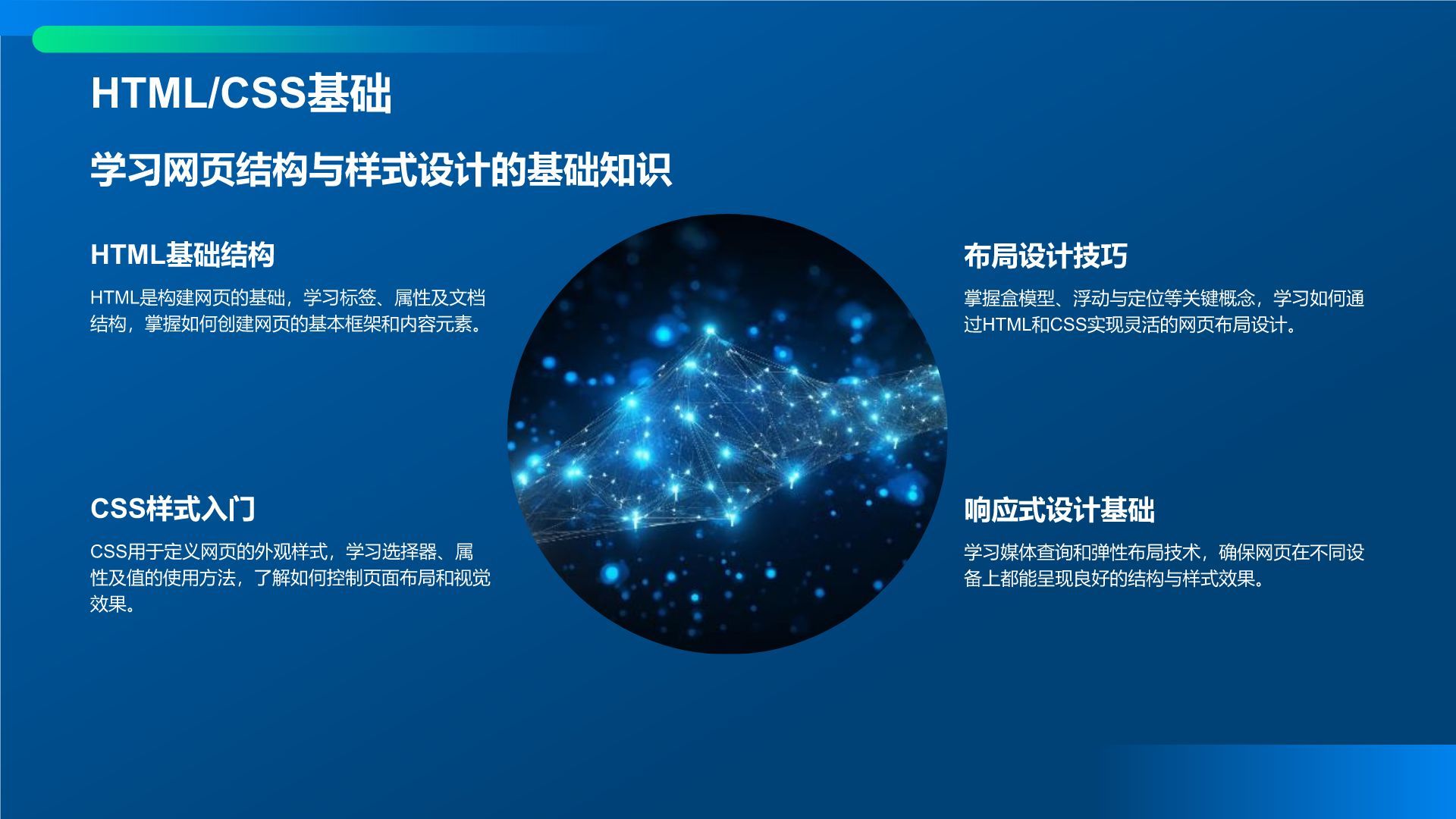 HTML/CSS基础

学习网页结构与样式设计的基础知识

HTML基础结构

HTML是构建网页的基础，学习标签、属性及文档结构，掌握如何创建网页的基本框架和内容元素。

CSS样式入门

CSS用于定义网页的外观样式，学习选择器、属性及值的使用方法，了解如何控制页面布局和视觉效果。

布局设计技巧

掌握盒模型、浮动与定位等关键概念，学习如何通过HTML和CSS实现灵活的网页布局设计。

响应式设计基础

学习媒体查询和弹性布局技术，确保网页在不同设备上都能呈现良好的结构与样式效果。